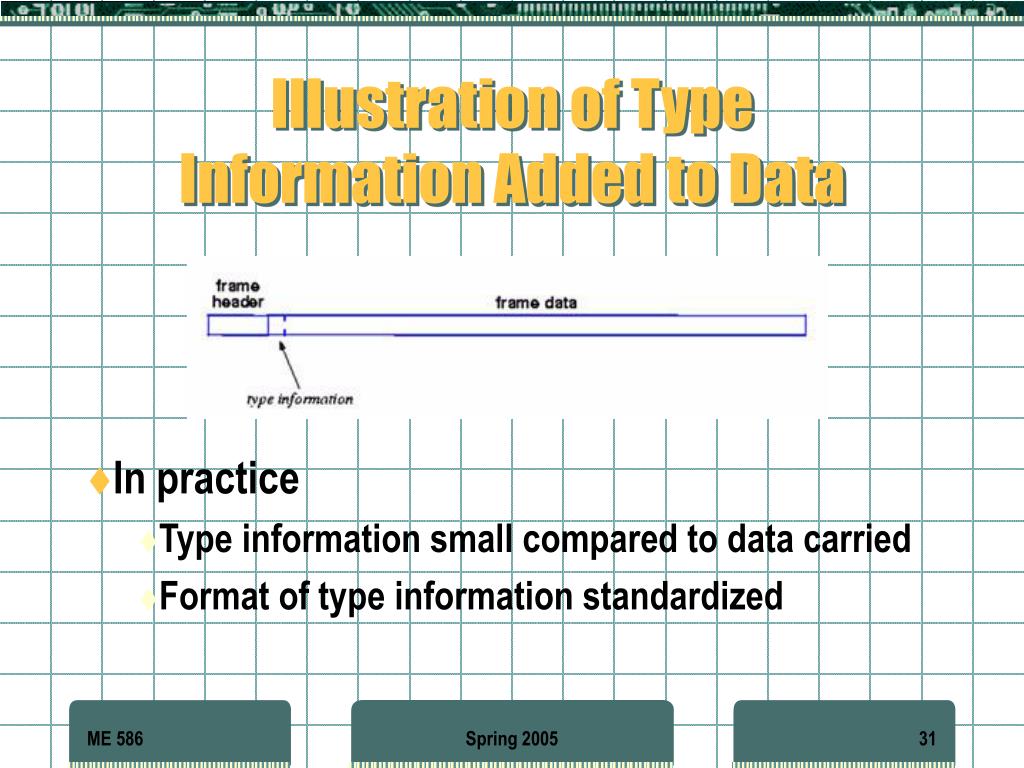 Illustration of Type Information Added to Data

frame header

frame data

type information

♦In practice

♦Type information small compared to data carried

♦Format of type information standardized

ME 586

Spring 2005

31